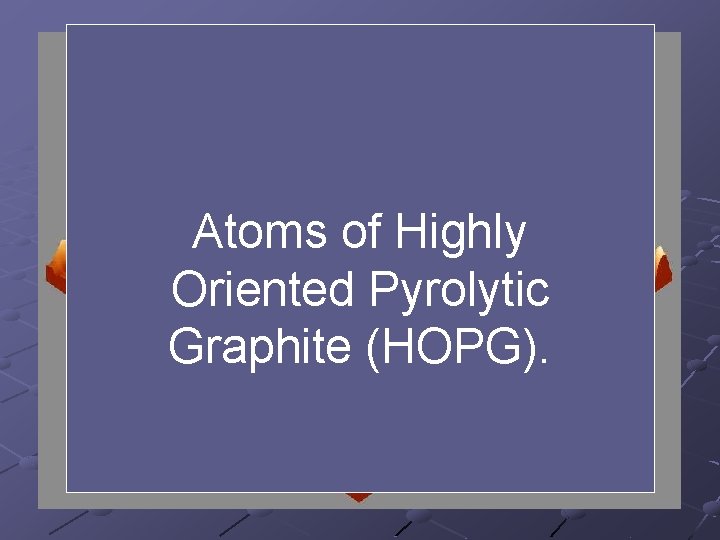 Atoms of Highly Oriented Pyrolytic Graphite (HOPG).